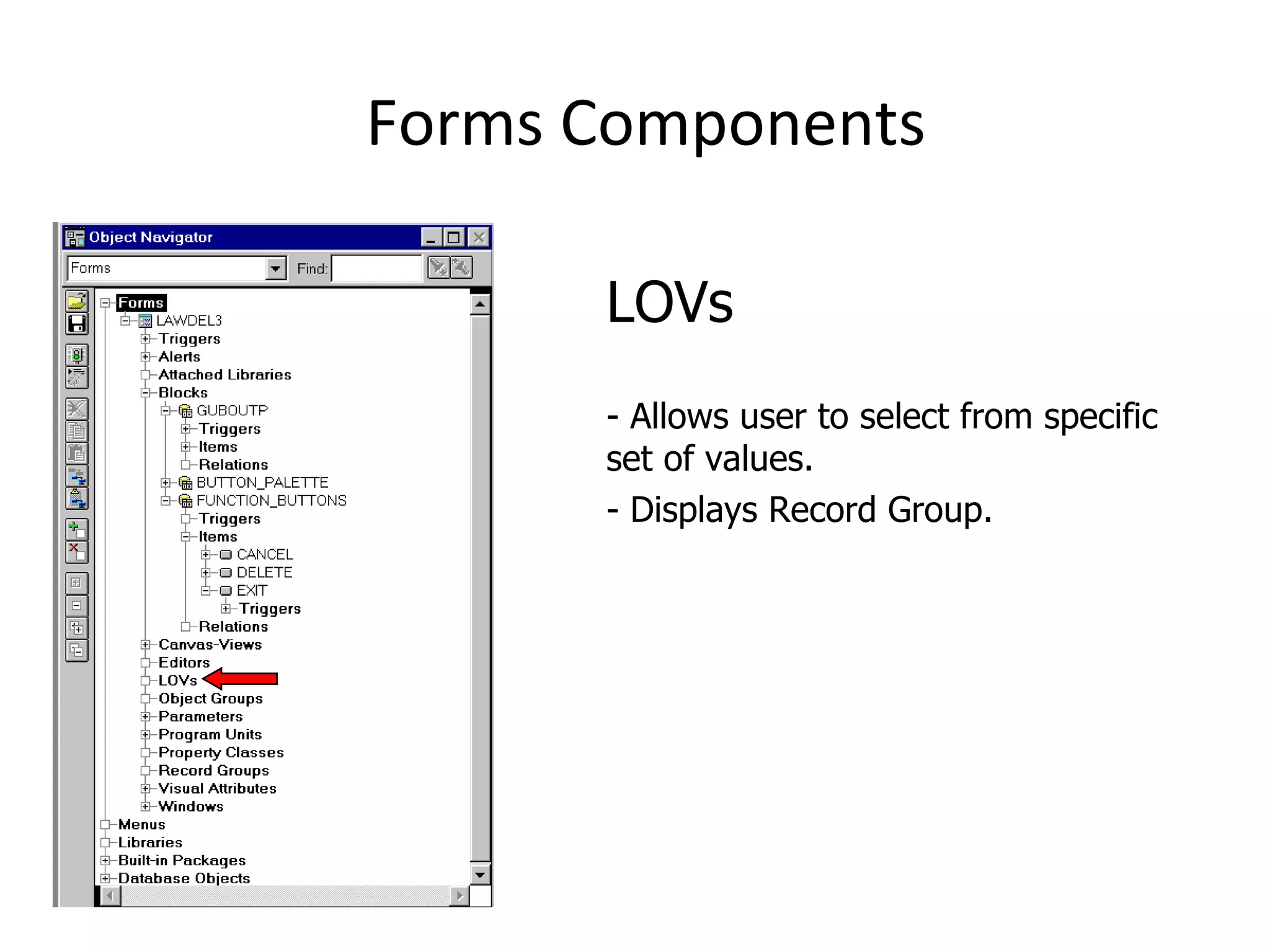 Forms Components

Object Navigator

Forms

Find:

Forms
LAWDEL3
Triggers
Alerts
Attached Libraries
Blocks
GUBOUTP
Triggers
Items
Relations
BUTTON_PALETTE
FUNCTION_BUTTONS
Triggers
Items
CANCEL
DELETE
EXIT
Triggers
Relations
Canvas-Views
Editors
LOVs
Object Groups
Parameters
Program Units
Property Classes
Record Groups
Visual Attributes
Windows
Menus
Libraries
Built-in Packages
Database Objects

LOVs

- Allows user to select from specific set of values.

- Displays Record Group.